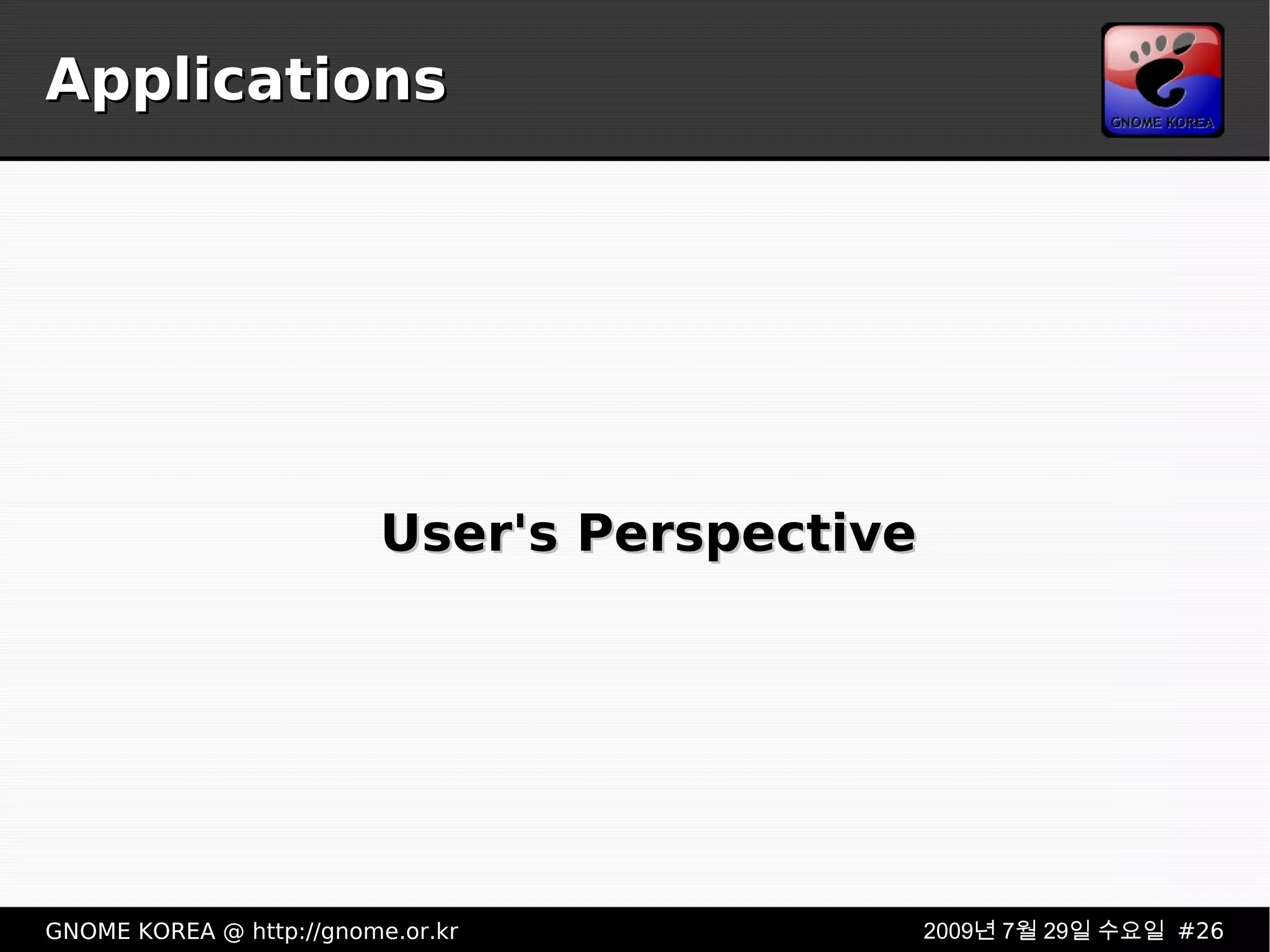 Applications

GNOME KOREA

User's Perspective

GNOME KOREA @ http://gnome.or.kr

2009년 7월 29일 수요일 #26